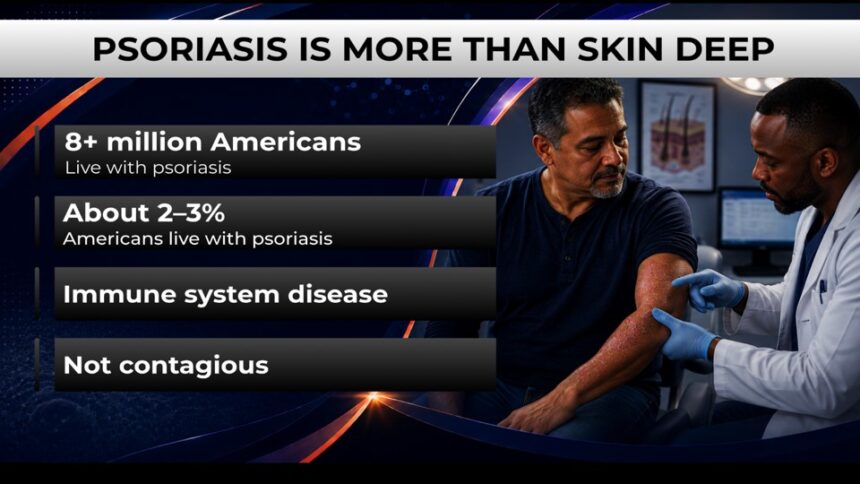 PSORIASIS IS MORE THAN SKIN DEEP

8+ million Americans
Live with psoriasis

About 2–3%
Americans live with psoriasis

Immune system disease

Not contagious